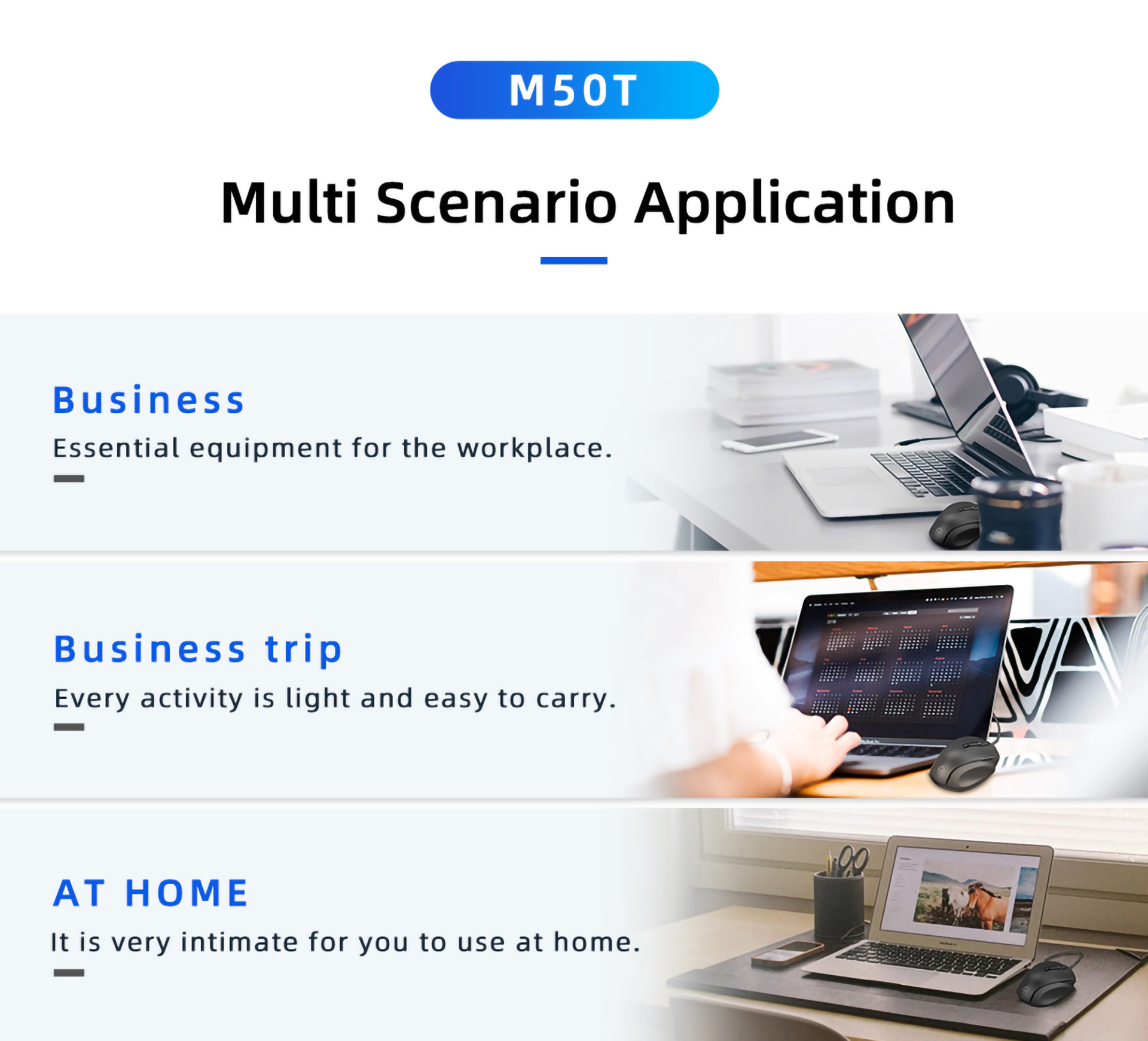 M50T

Multi Scenario Application

Business

Essential equipment for the workplace.

Business trip

Every activity is light and easy to carry.

AT HOME

It is very intimate for you to use at home.